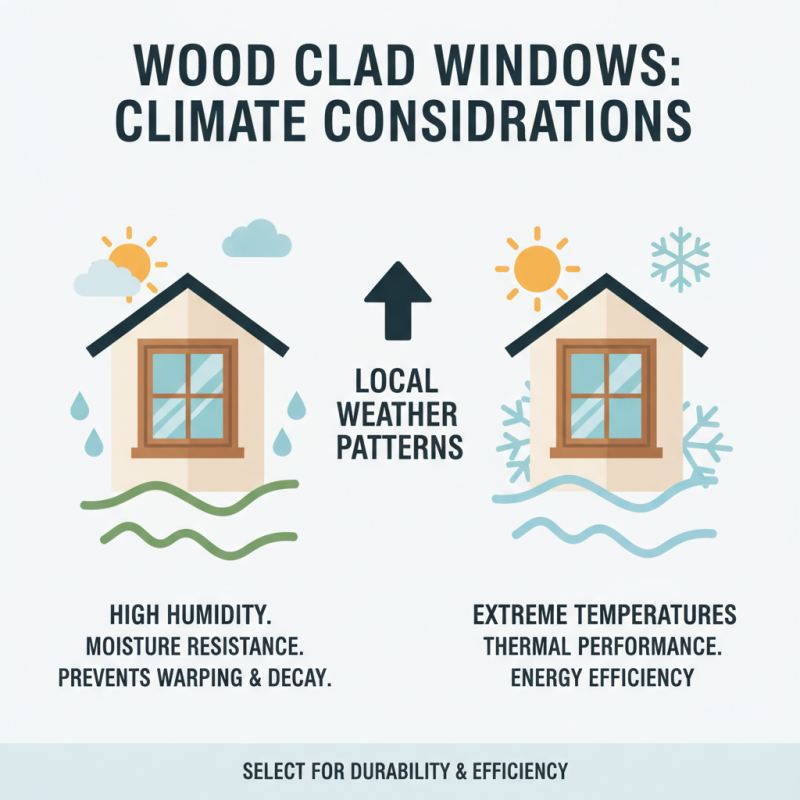 WOOD CLAD WINDOWS: CLIMATE CONSIDRATIONS

LOCAL WEATHER PATTERNS

HIGH HUMIDITY.
MOISTURE RESISTANCE.
PREVENTS WARPING & DECAY.

EXTREME TEMPERATURES
THERMAL PERFORMANCE.
ENERGY EFFICIENCY

SELECT FOR DURABILITY & EFFICIENCY